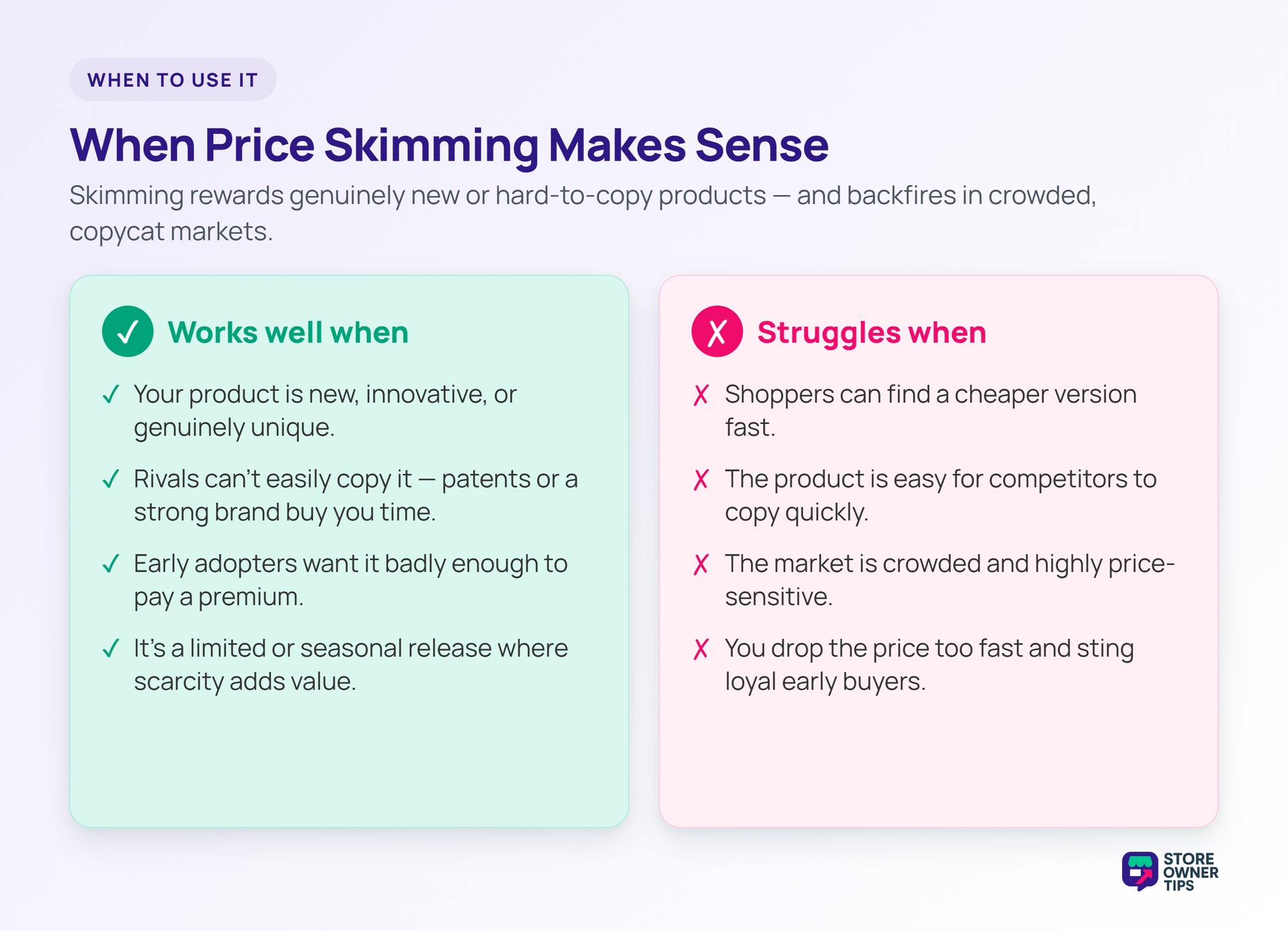 WHEN TO USE IT

When Price Skimming Makes Sense

Skimming rewards genuinely new or hard-to-copy products — and backfires in crowded, copycat markets.

✓ Works well when

✓ Your product is new, innovative, or genuinely unique.

✓ Rivals can't easily copy it — patents or a strong brand buy you time.

✓ Early adopters want it badly enough to pay a premium.

✓ It's a limited or seasonal release where scarcity adds value.

X Struggles when

X Shoppers can find a cheaper version fast.

X The product is easy for competitors to copy quickly.

X The market is crowded and highly price-sensitive.

X You drop the price too fast and sting loyal early buyers.

STORE OWNER TIPS